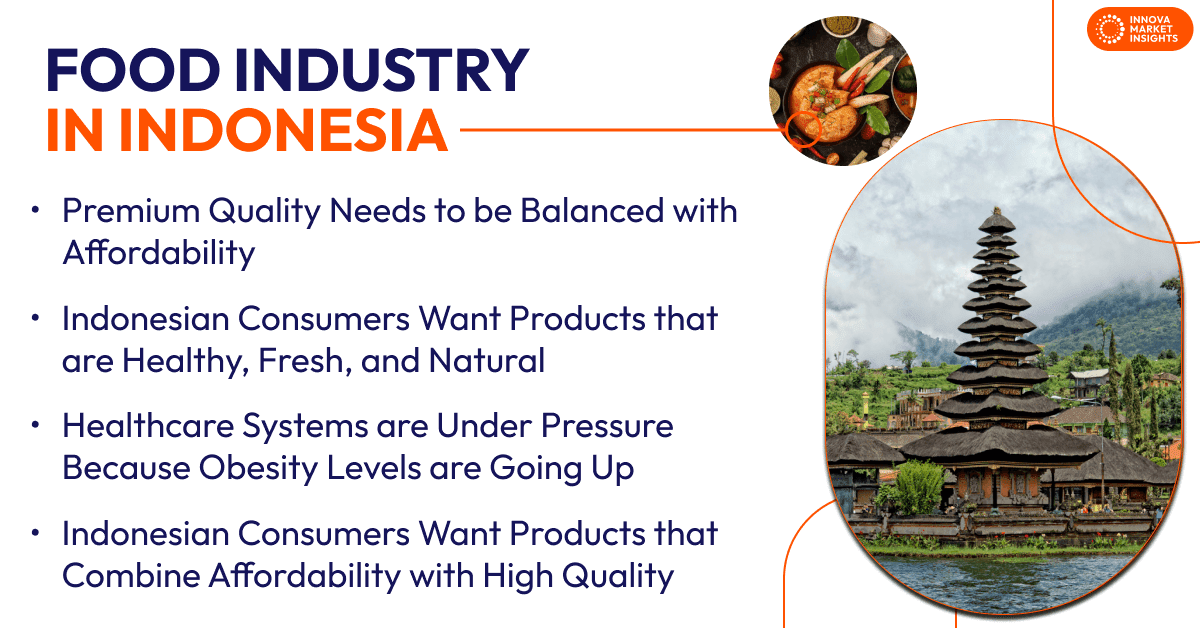 INNOVA MARKET INSIGHTS

FOOD INDUSTRY
IN INDONESIA

• Premium Quality Needs to be Balanced with Affordability

• Indonesian Consumers Want Products that are Healthy, Fresh, and Natural

• Healthcare Systems are Under Pressure Because Obesity Levels are Going Up

• Indonesian Consumers Want Products that Combine Affordability with High Quality